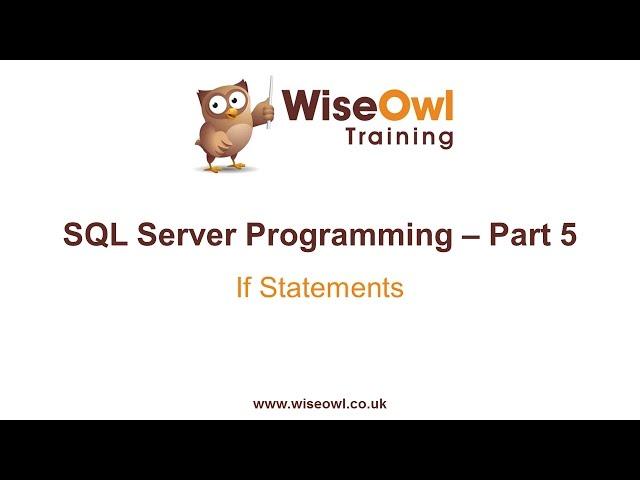 WiseOwl
Training

SQL Server Programming – Part 5

If Statements

www.wiseowl.co.uk